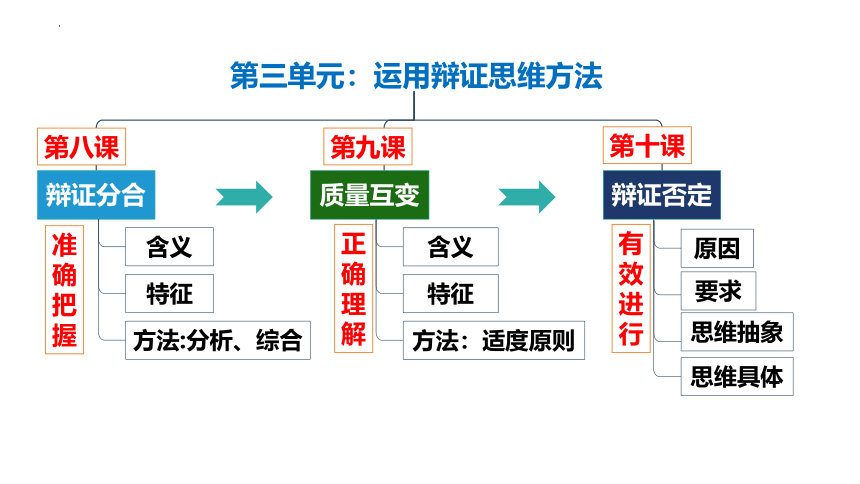 第三单元：运用辩证思维方法

第八课
辩证分合
准确把握
含义
特征
方法:分析、综合

第九课
质量互变
正确理解
含义
特征
方法：适度原则

第十课
辩证否定
有效进行
原因
要求
思维抽象
思维具体